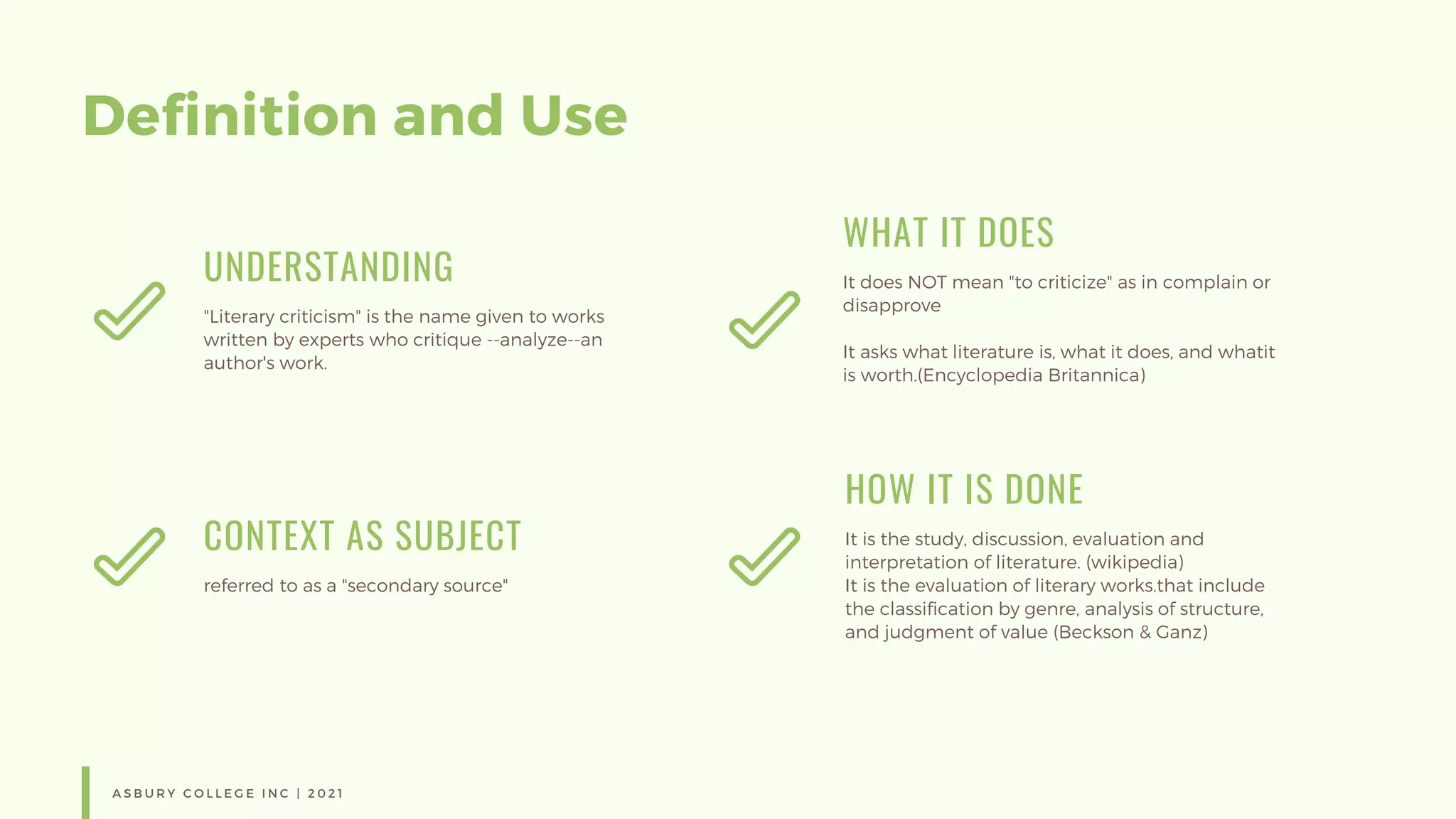 Definition and Use

UNDERSTANDING

"Literary criticism" is the name given to works written by experts who critique --analyze--an author's work.

CONTEXT AS SUBJECT

referred to as a "secondary source"

WHAT IT DOES

It does NOT mean "to criticize" as in complain or disapprove

It asks what literature is, what it does, and whatit is worth.(Encyclopedia Britannica)

HOW IT IS DONE

It is the study, discussion, evaluation and interpretation of literature. (wikipedia)
It is the evaluation of literary works.that include the classification by genre, analysis of structure, and judgment of value (Beckson & Ganz)

ASBURY COLLEGE INC | 2021